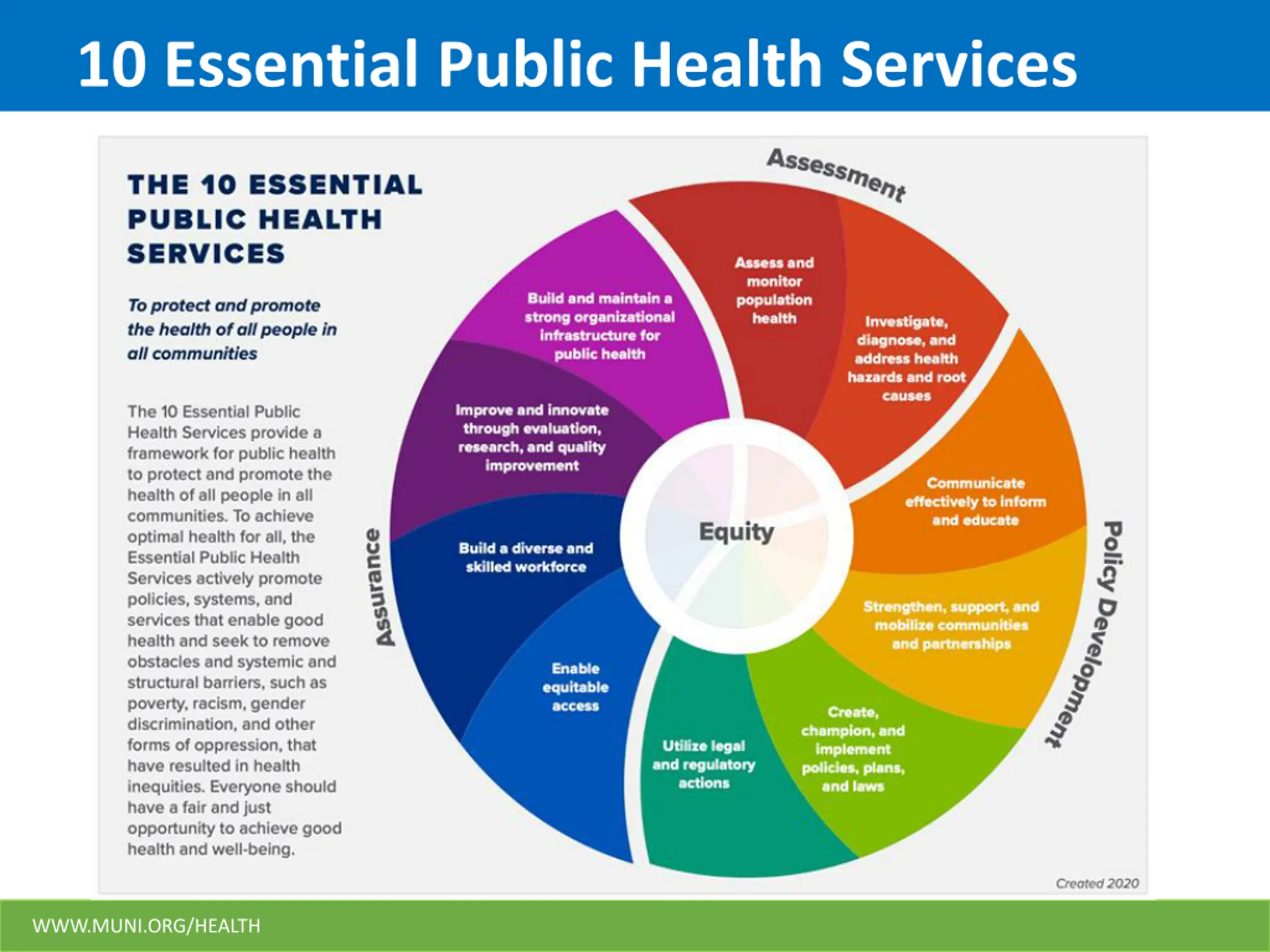 10 Essential Public Health Services

THE 10 ESSENTIAL PUBLIC HEALTH SERVICES

To protect and promote the health of all people in all communities

The 10 Essential Public Health Services provide a framework for public health to protect and promote the health of all people in all communities. To achieve optimal health for all, the Essential Public Health Services actively promote policies, systems, and services that enable good health and seek to remove obstacles and systemic and structural barriers, such as poverty, racism, gender discrimination, and other forms of oppression, that have resulted in health inequities. Everyone should have a fair and just opportunity to achieve good health and well-being.

Assessment

Assess and monitor population health

Investigate, diagnose, and address health hazards and root causes

Policy Development

Communicate effectively to inform and educate

Strengthen, support, and mobilize communities and partnerships

Create, champion, and implement policies, plans, and laws

Utilize legal and regulatory actions

Assurance

Enable equitable access

Build a diverse and skilled workforce

Improve and innovate through evaluation, research, and quality improvement

Build and maintain a strong organizational infrastructure for public health

Equity

Created 2020

WWW.MUNI.ORG/HEALTH